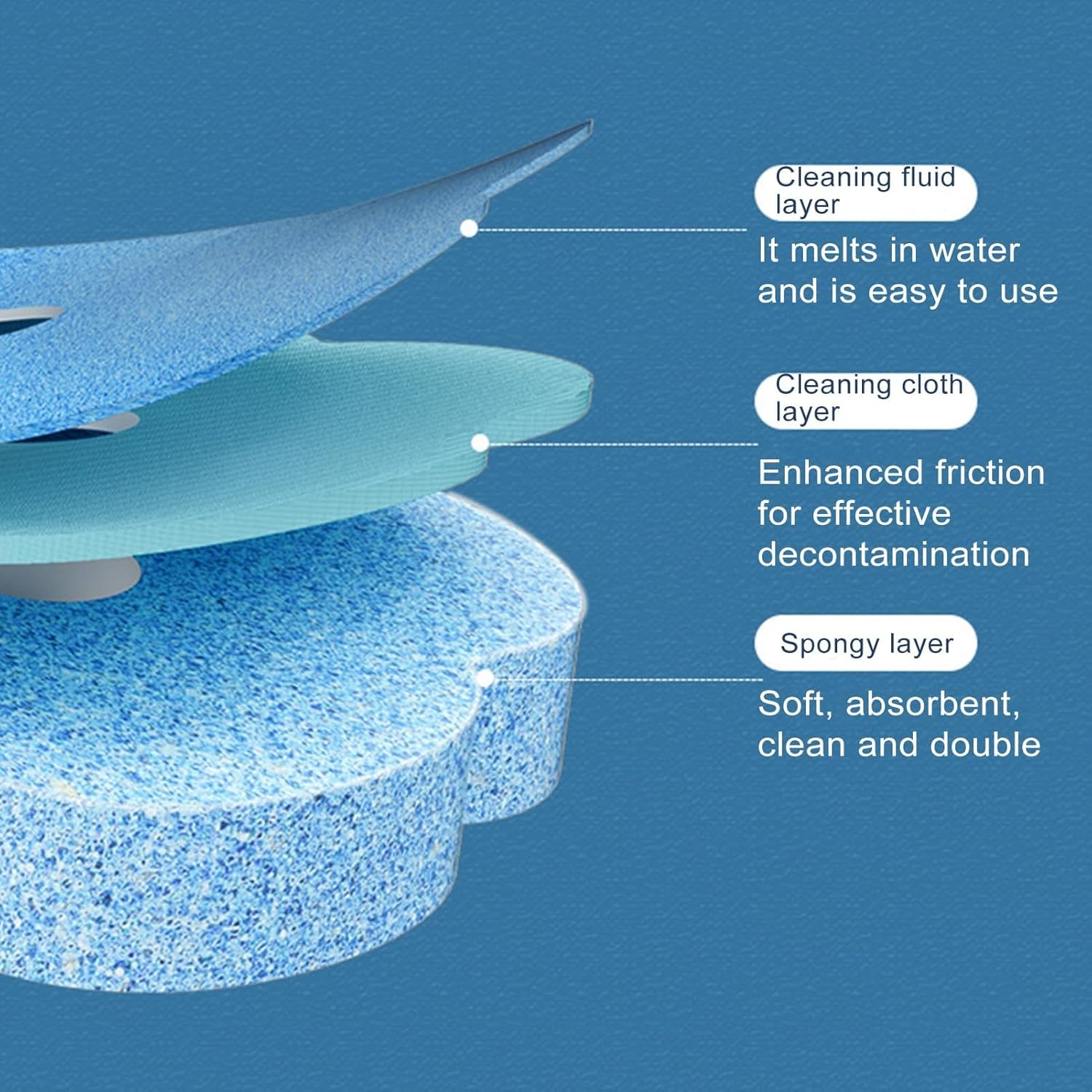 Cleaning fluid layer

It melts in water and is easy to use

Cleaning cloth layer

Enhanced friction for effective decontamination

Spongy layer

Soft, absorbent, clean and double